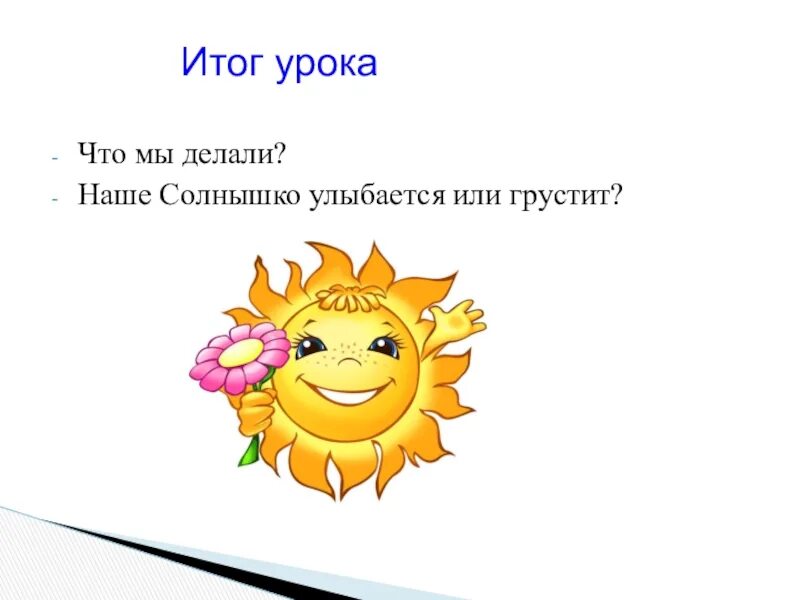 Итог урока

- Что мы делали?
- Наше Солнышко улыбается или грустит?